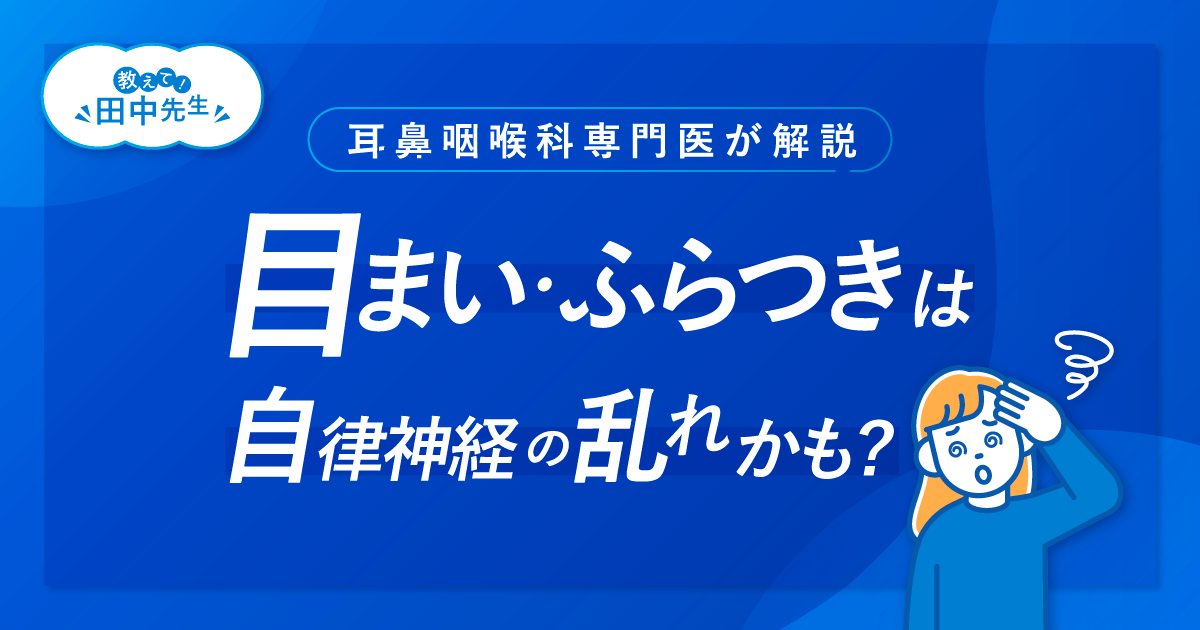 教えて！
田中先生

耳鼻咽喉科専門医が解説

目まい・ふらつきは
自律神経の乱れかも？